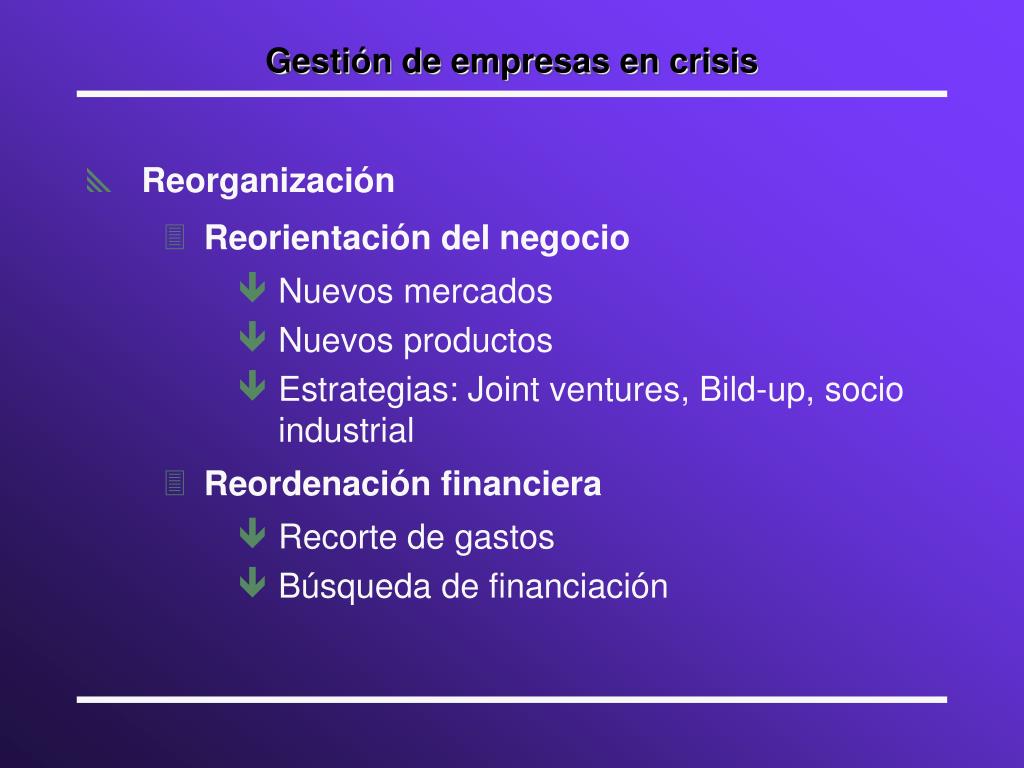 Gestión de empresas en crisis

Reorganización

Reorientación del negocio

Nuevos mercados

Nuevos productos

Estrategias: Joint ventures, Bild-up, socio industrial

Reordenación financiera

Recorte de gastos

Búsqueda de financiación